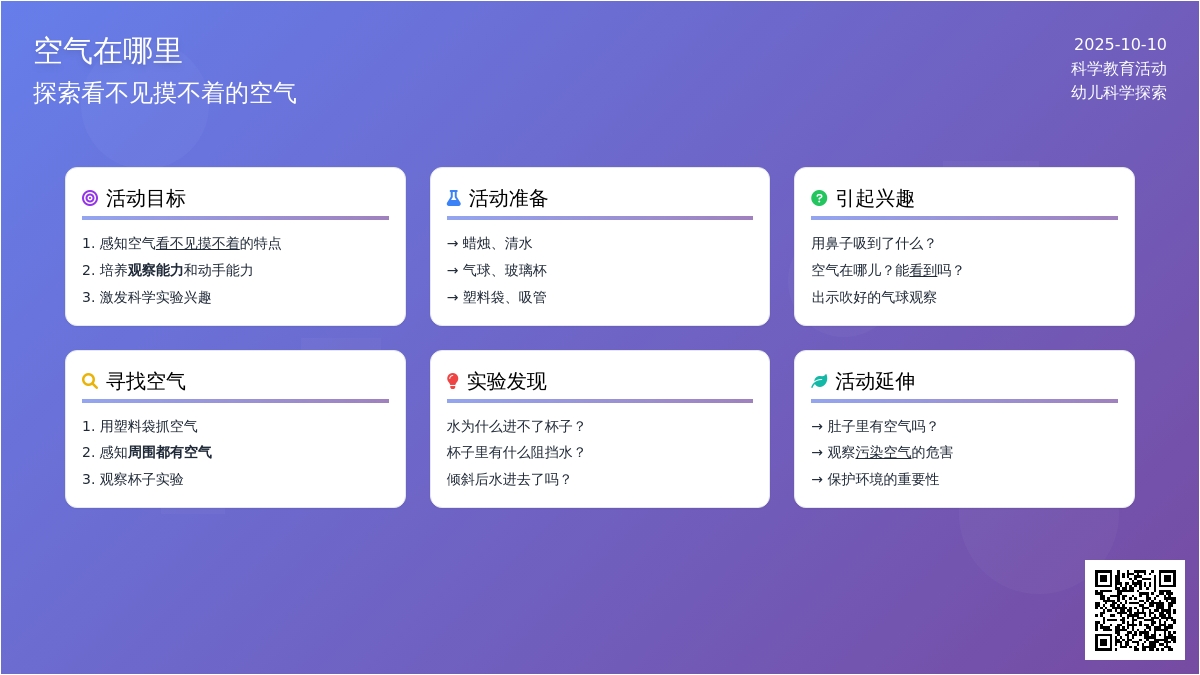 空气在哪里
探索看不见摸不着的空气

2025-10-10
科学教育活动
幼儿科学探索

活动目标
1. 感知空气看不见摸不着的特点
2. 培养观察能力和动手能力
3. 激发科学实验兴趣

活动准备
→ 蜡烛、清水
→ 气球、玻璃杯
→ 塑料袋、吸管

引起兴趣
用鼻子吸到了什么？
空气在哪儿？能看到吗？
出示吹好的气球观察

寻找空气
1. 用塑料袋抓空气
2. 感知周围都有空气
3. 观察杯子实验

实验发现
水为什么进不了杯子？
杯子里有什么阻挡水？
倾斜后水进去了吗？

活动延伸
→ 肚子里有空气吗？
→ 观察污染空气的危害
→ 保护环境的重要性